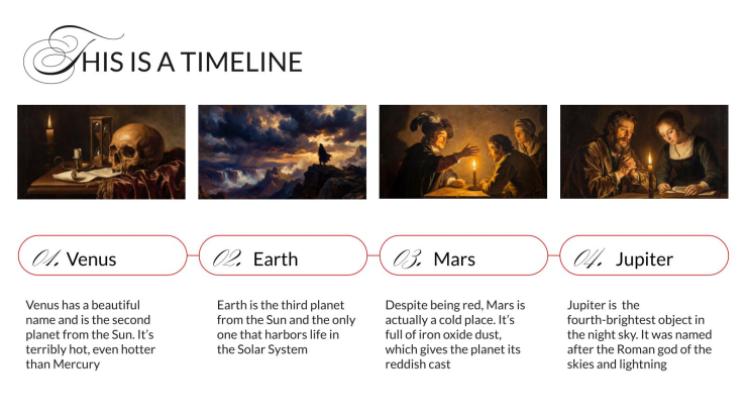 THIS IS A TIMELINE

01. Venus

Venus has a beautiful name and is the second planet from the Sun. It's terribly hot, even hotter than Mercury

02. Earth

Earth is the third planet from the Sun and the only one that harbors life in the Solar System

03. Mars

Despite being red, Mars is actually a cold place. It's full of iron oxide dust, which gives the planet its reddish cast

04. Jupiter

Jupiter is the fourth-brightest object in the night sky. It was named after the Roman god of the skies and lightning